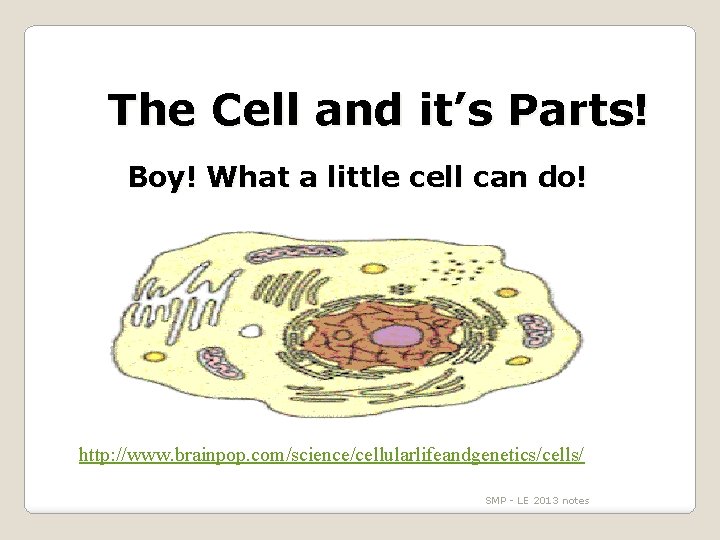 The Cell and it's Parts!

Boy! What a little cell can do!

http://www.brainpop.com/science/cellularlifeandgenetics/cells/

SMP - LE 2013 notes